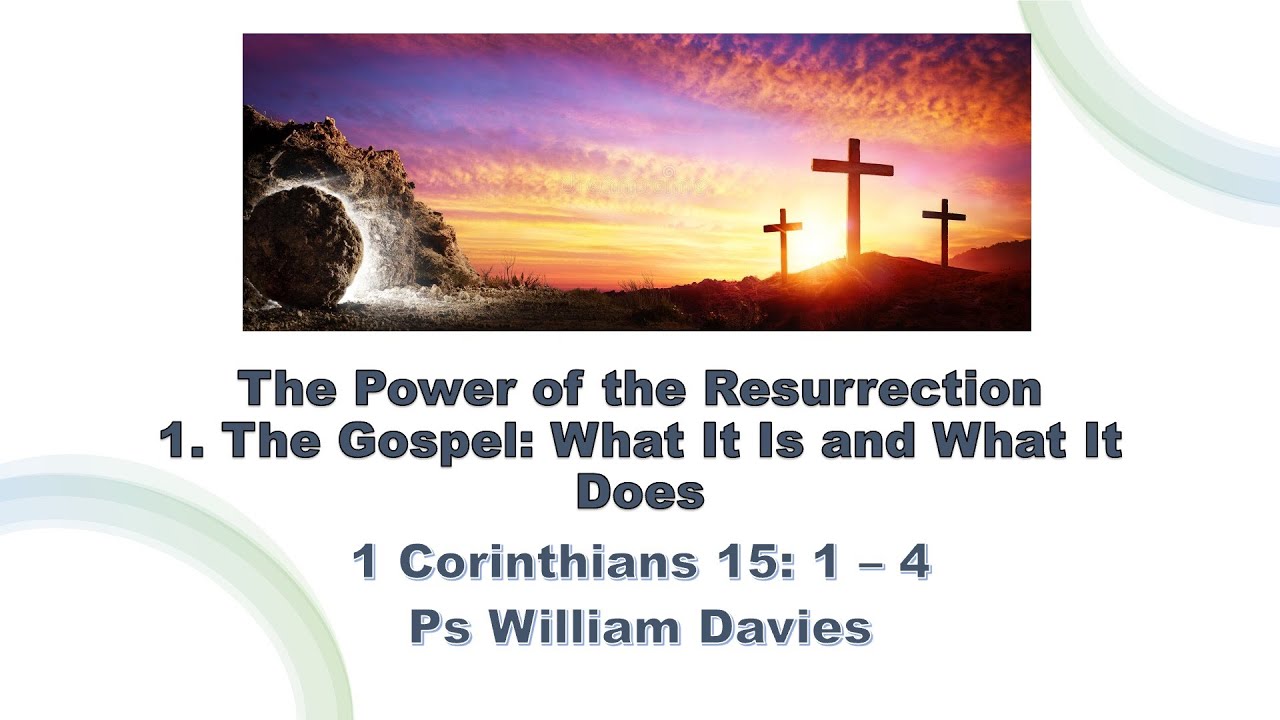 The Power of the Resurrection
1. The Gospel: What It Is and What It Does

1 Corinthians 15: 1 – 4
Ps William Davies